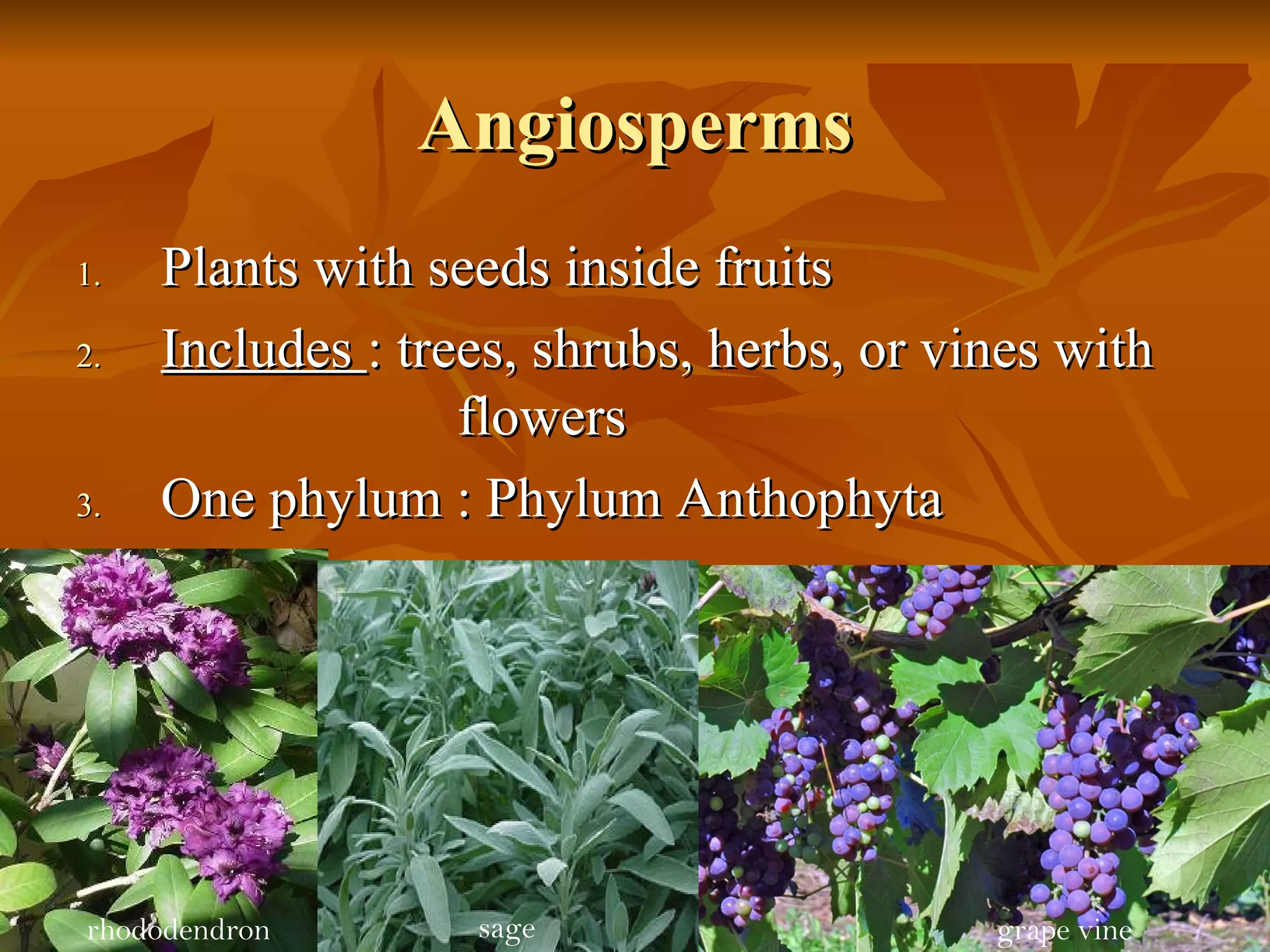 Angiosperms

1. Plants with seeds inside fruits
2. Includes : trees, shrubs, herbs, or vines with flowers
3. One phylum : Phylum Anthophyta

rhododendron

sage

grape vine